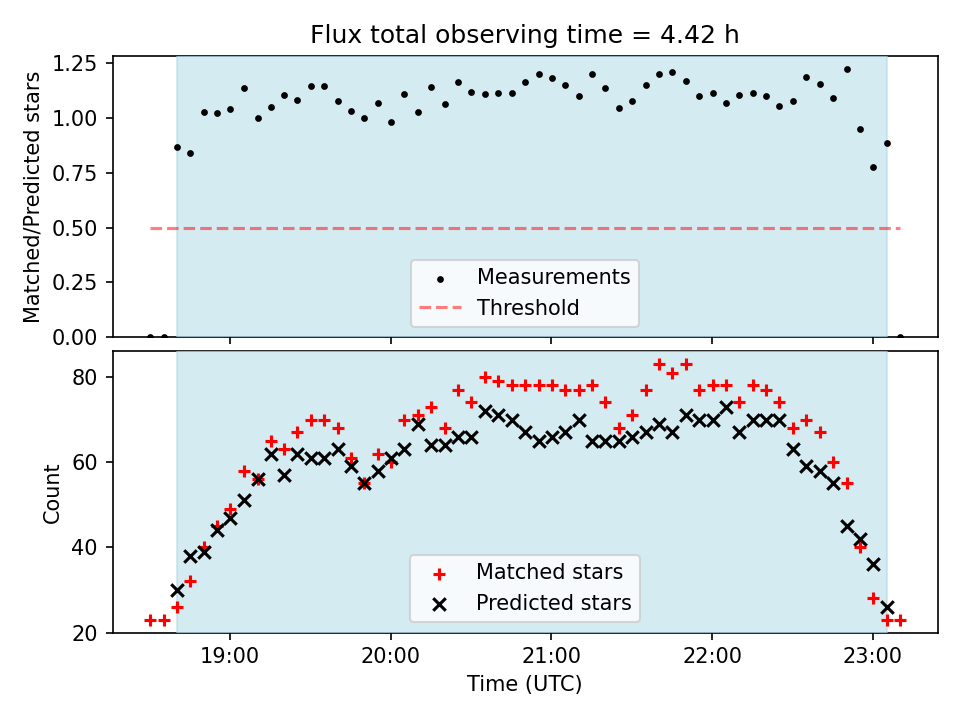 Flux total observing time = 4.42 h

Matched/Predicted stars

1.25
1.00
0.75
0.50
0.25
0.00

Measurements
Threshold

Count

80
60
40
20

Matched stars
Predicted stars

19:00
20:00
21:00
22:00
23:00

Time (UTC)